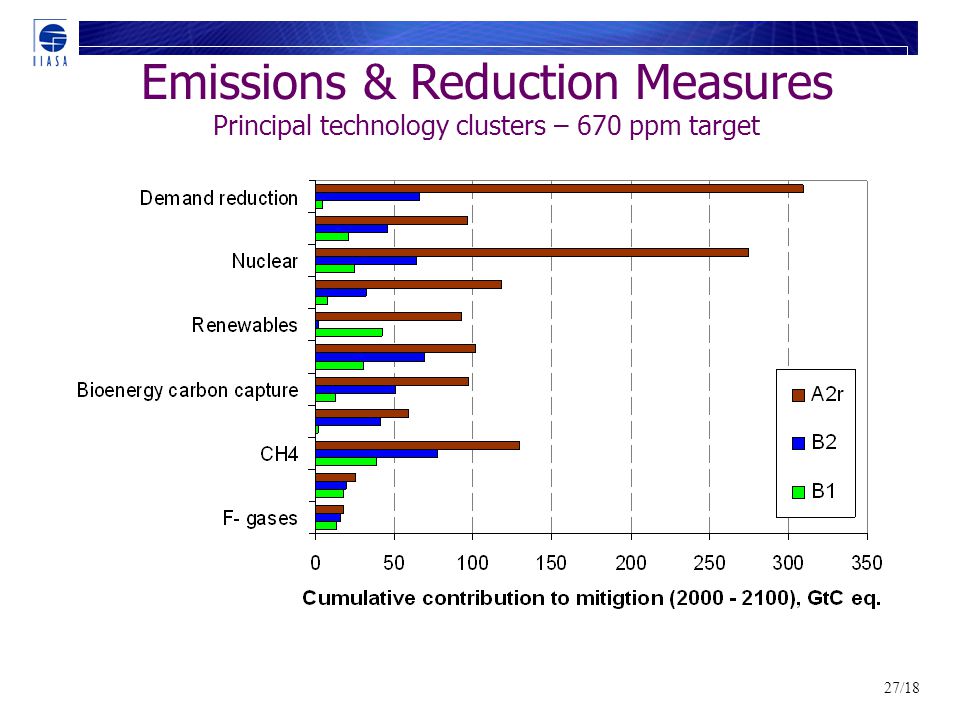 IIASA

Emissions & Reduction Measures
Principal technology clusters – 670 ppm target

Demand reduction
Nuclear
Renewables
Bioenergy carbon capture
CH4
F- gases

A2r
B2
B1

0 50 100 150 200 250 300 350
Cumulative contribution to mitigtion (2000 - 2100), GtC eq.

27/18